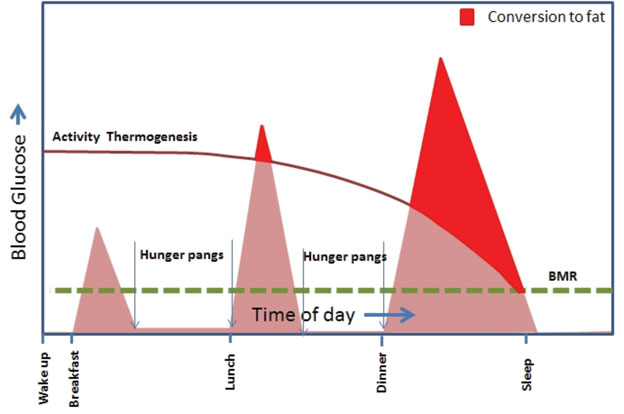 Conversion to fat

Blood Glucose

Activity Thermogenesis

Hunger pangs

Hunger pangs

BMR

Time of day

Wake up

Breakfast

Lunch

Dinner

Sleep